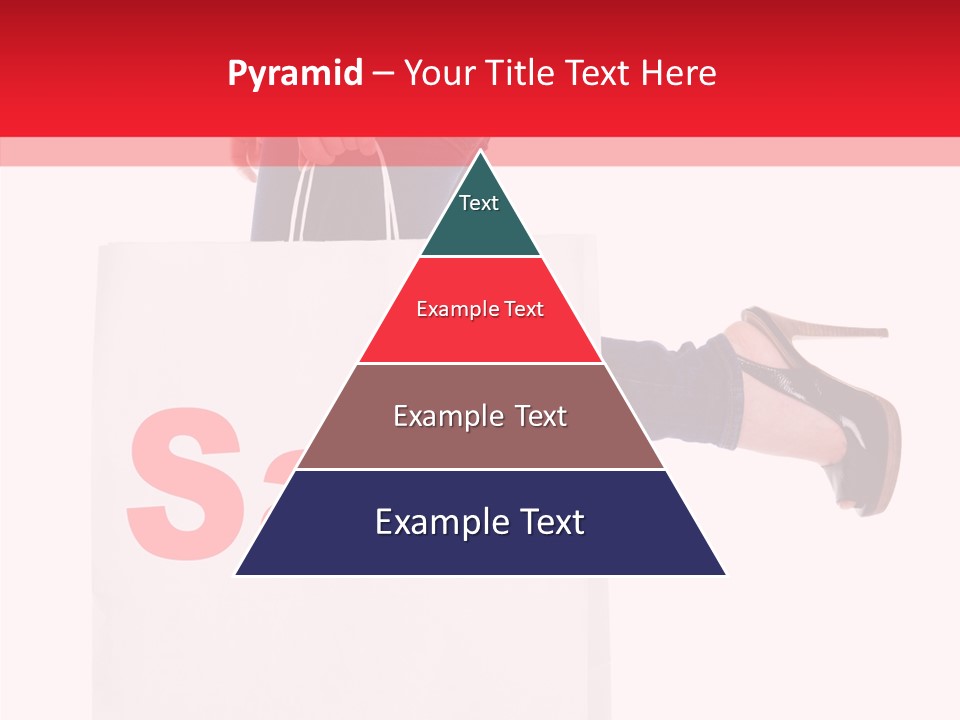 Pyramid – Your Title Text Here

Text

Example Text

Example Text

Example Text

Sa